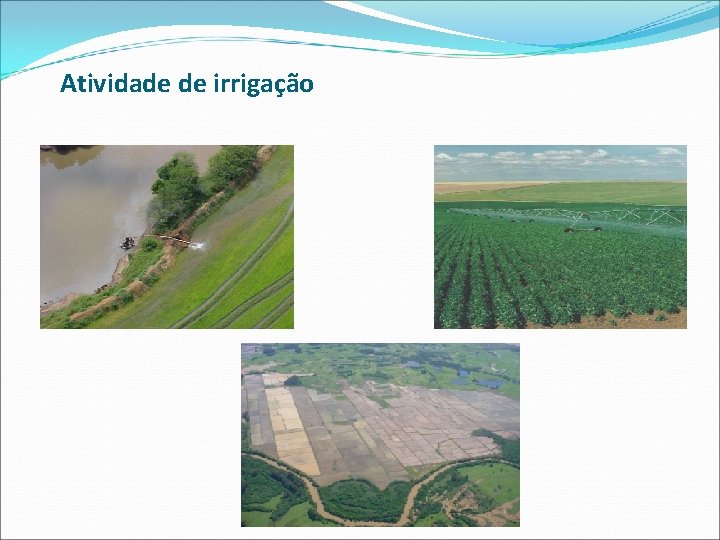 Atividade de irrigação